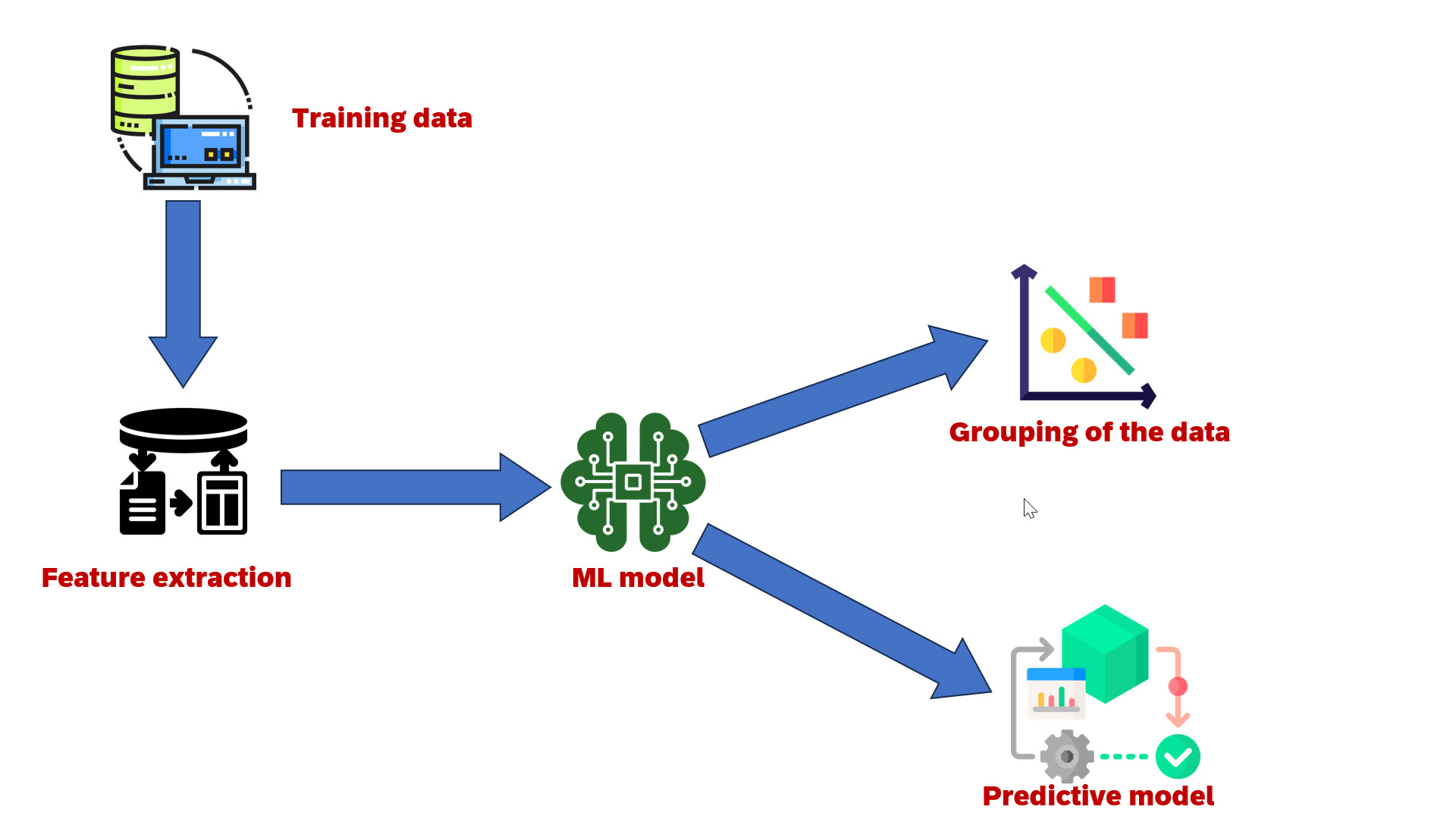 Training data

Feature extraction

ML model

Grouping of the data

Predictive model